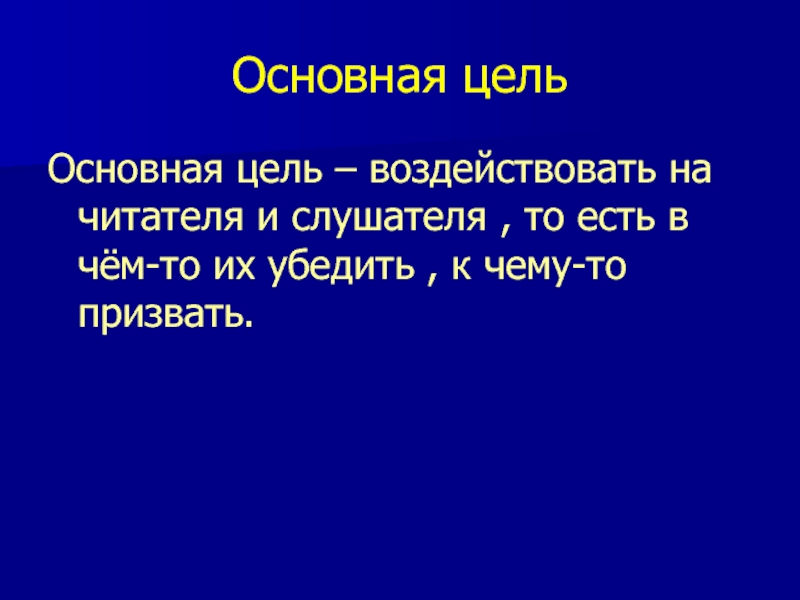 Основная цель

Основная цель – воздействовать на читателя и слушателя , то есть в чём-то их убедить , к чему-то призвать.